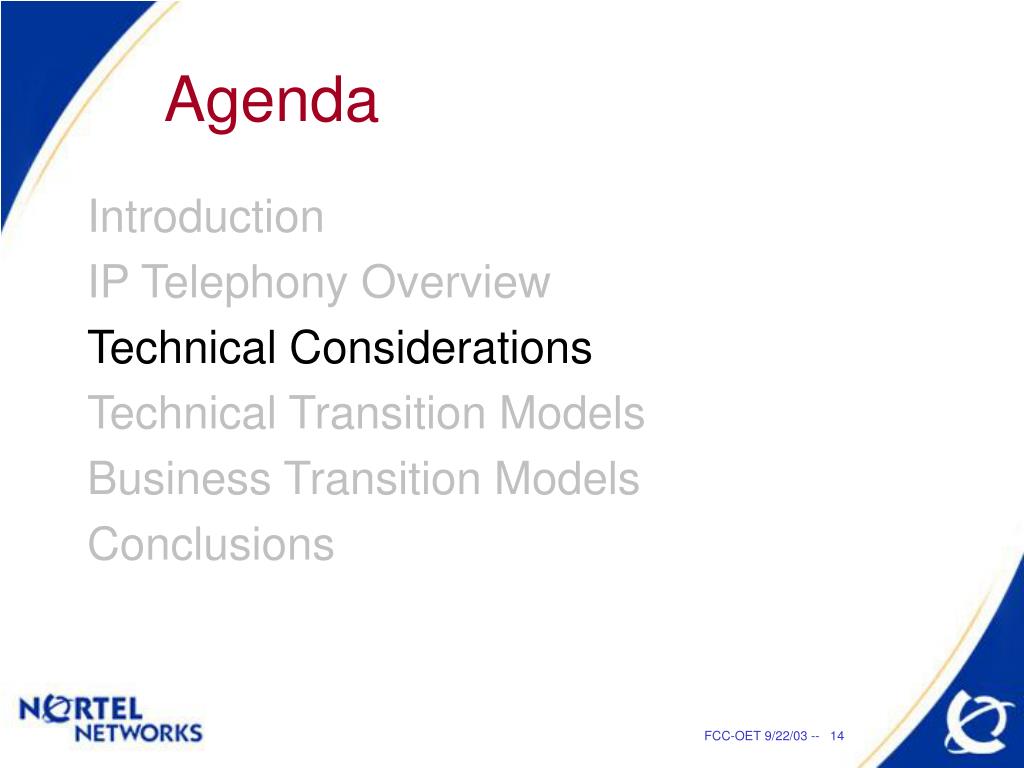 Agenda

Introduction
IP Telephony Overview
Technical Considerations
Technical Transition Models
Business Transition Models
Conclusions

NORTEL NETWORKS

FCC-OET 9/22/03 -- 14